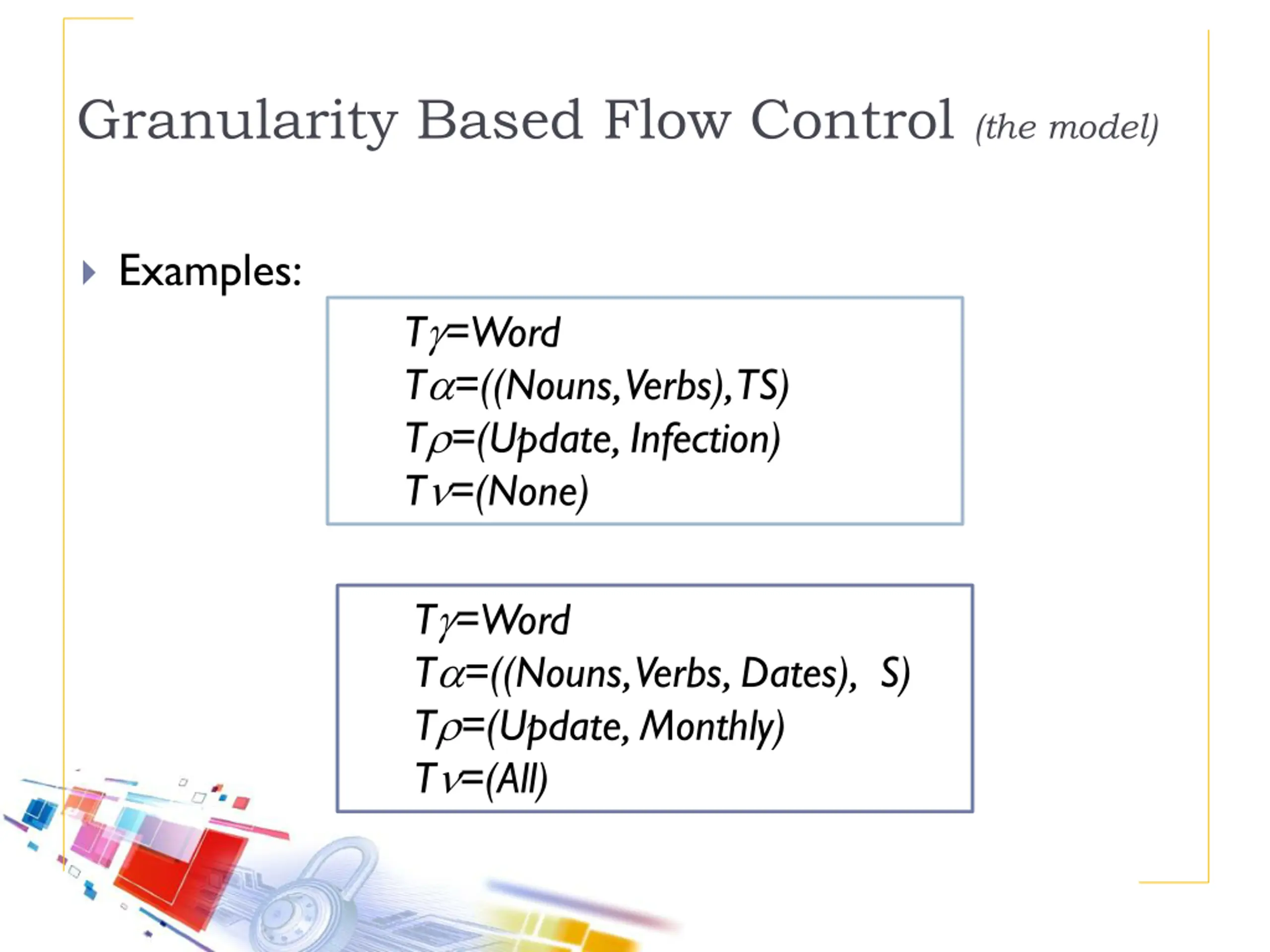 Granularity Based Flow Control (the model)

Examples:

$T\gamma$=Word
$T\alpha$=((Nouns, Verbs), TS)
$T\rho$=(Update, Infection)
$T\nu$=(None)

$T\gamma$=Word
$T\alpha$=((Nouns, Verbs, Dates), S)
$T\rho$=(Update, Monthly)
$T\nu$=(All)